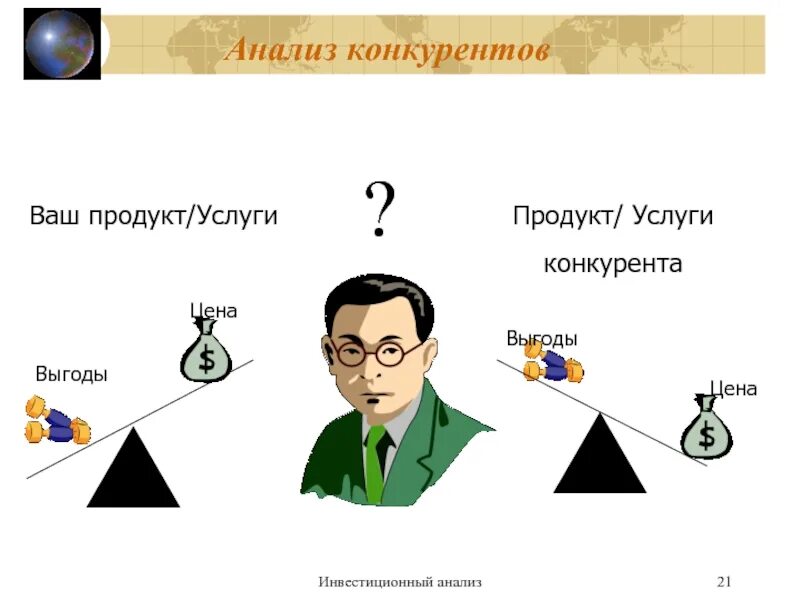 Анализ конкурентов

Ваш продукт/Услуги

?

Продукт/ Услуги конкурента

Цена

$

Выгоды

Выгоды

Цена

$

Инвестиционный анализ

21